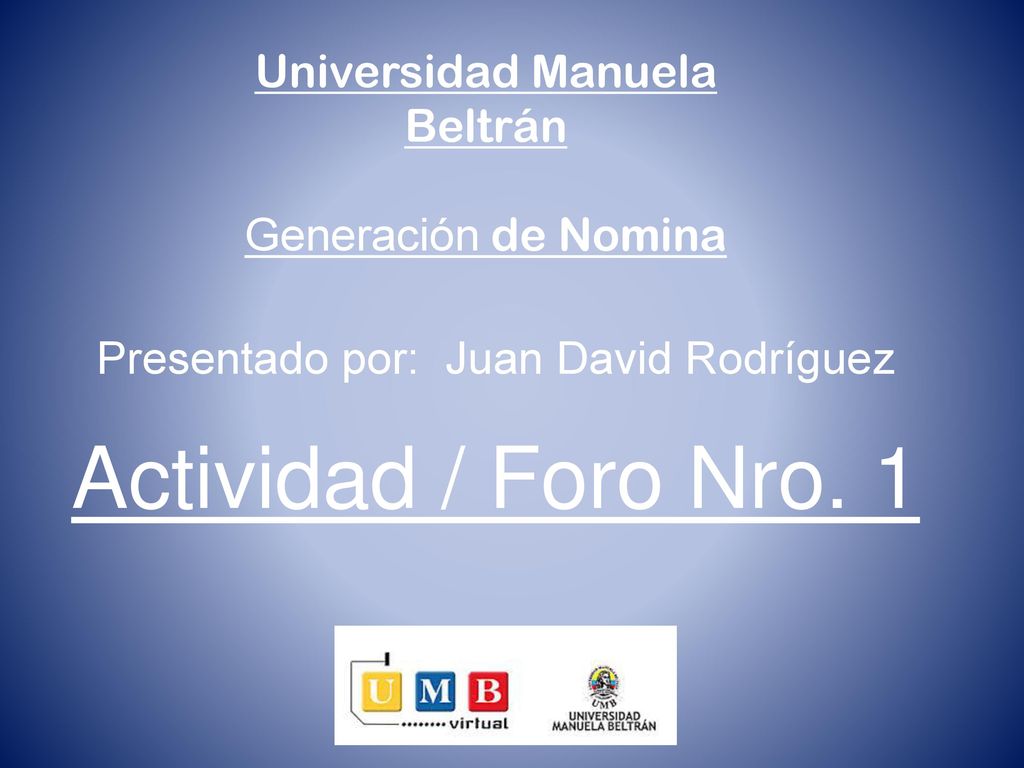 Universidad Manuela Beltrán

Generación de Nomina

Presentado por: Juan David Rodríguez

Actividad / Foro Nro. 1

U M B
virtual

UMB
UNIVERSIDAD MANUELA BELTRÁN